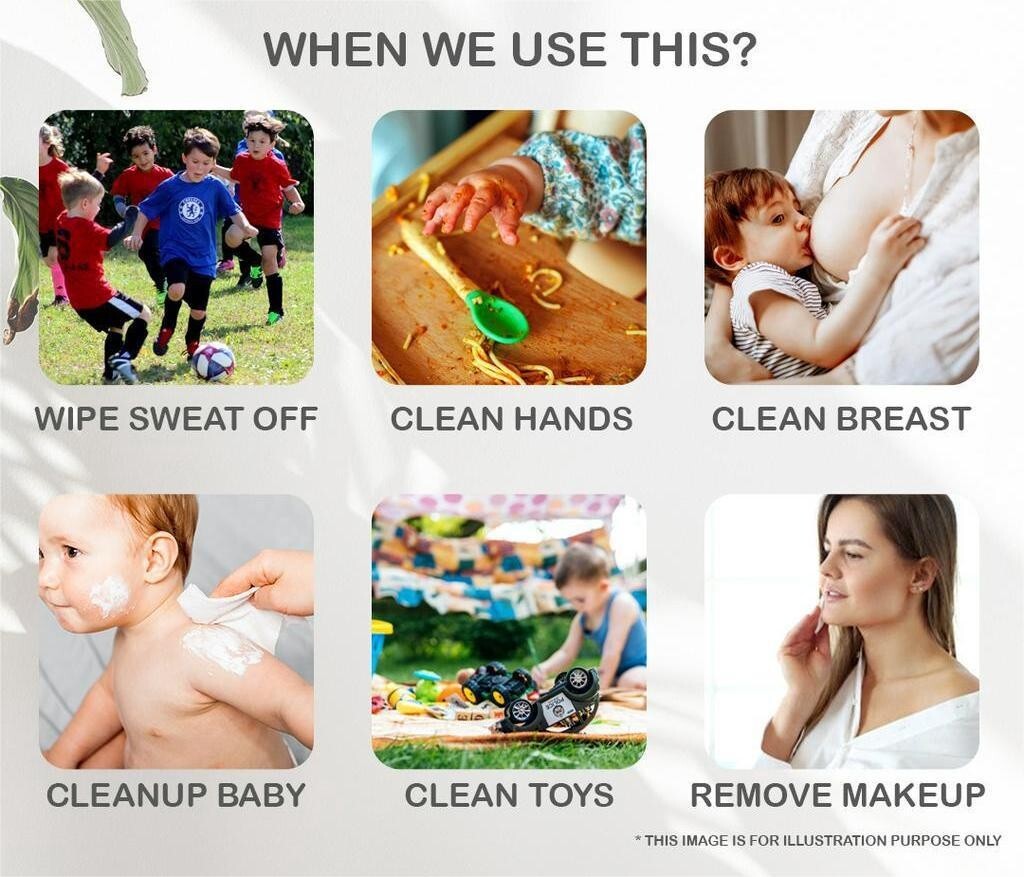 WHEN WE USE THIS?

WIPE SWEAT OFF

CLEAN HANDS

CLEAN BREAST

CLEANUP BABY

CLEAN TOYS

REMOVE MAKEUP

* THIS IMAGE IS FOR ILLUSTRATION PURPOSE ONLY